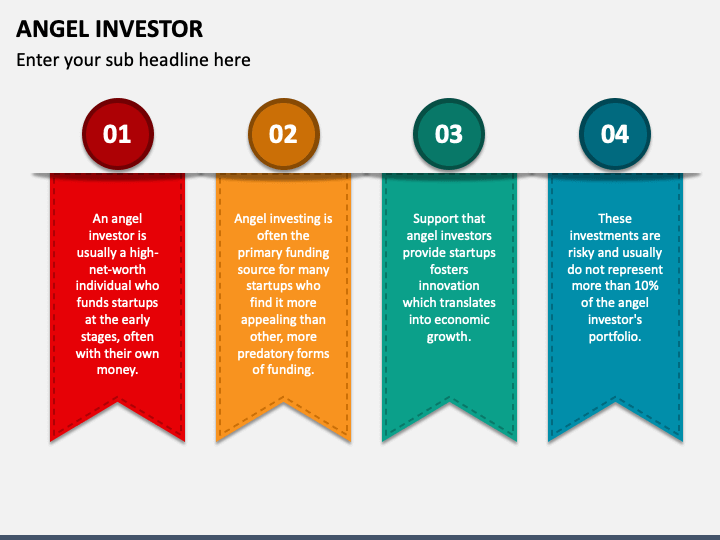 ANGEL INVESTOR

Enter your sub headline here

01

An angel investor is usually a high-net-worth individual who funds startups at the early stages, often with their own money.

02

Angel investing is often the primary funding source for many startups who find it more appealing than other, more predatory forms of funding.

03

Support that angel investors provide startups fosters innovation which translates into economic growth.

04

These investments are risky and usually do not represent more than 10% of the angel investor's portfolio.